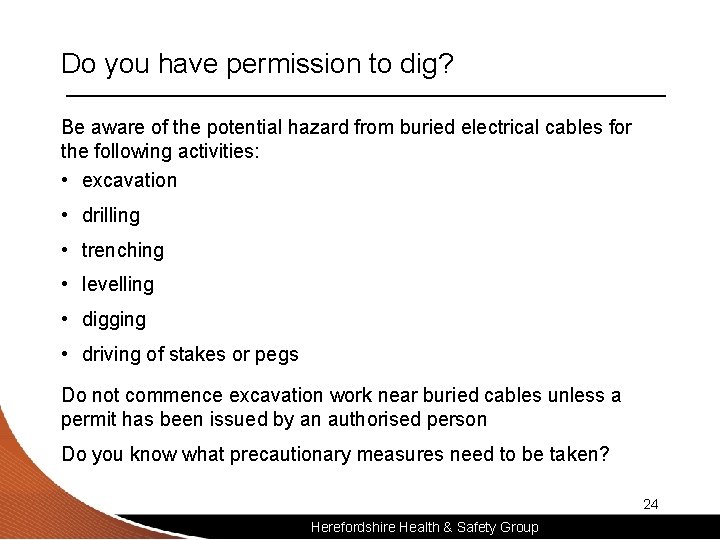 Do you have permission to dig?

Be aware of the potential hazard from buried electrical cables for the following activities:

• excavation
• drilling
• trenching
• levelling
• digging
• driving of stakes or pegs

Do not commence excavation work near buried cables unless a permit has been issued by an authorised person

Do you know what precautionary measures need to be taken?

24

Herefordshire Health & Safety Group